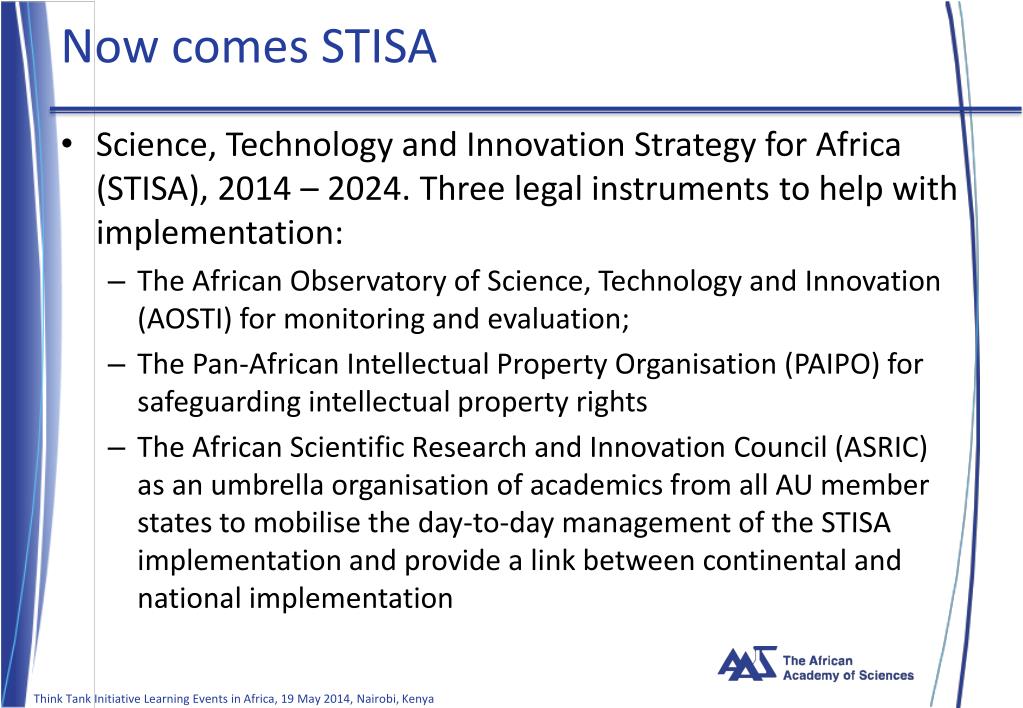 Now comes STISA

• Science, Technology and Innovation Strategy for Africa (STISA), 2014 – 2024. Three legal instruments to help with implementation:
– The African Observatory of Science, Technology and Innovation (AOSTI) for monitoring and evaluation;
– The Pan-African Intellectual Property Organisation (PAIPO) for safeguarding intellectual property rights
– The African Scientific Research and Innovation Council (ASRIC) as an umbrella organisation of academics from all AU member states to mobilise the day-to-day management of the STISA implementation and provide a link between continental and national implementation

AAS The African Academy of Sciences

Think Tank Initiative Learning Events in Africa, 19 May 2014, Nairobi, Kenya